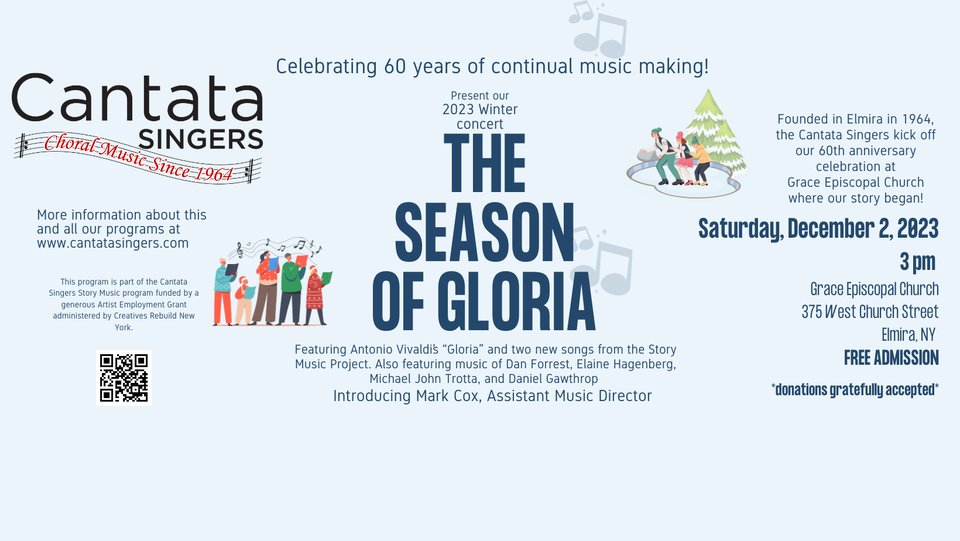 Celebrating 60 years of continual music making!

Cantata SINGERS
Choral Music Since 1964

More information about this and all our programs at www.cantatasingers.com

This program is part of the Cantata Singers Story Music program funded by a generous Artist Employment Grant administered by Creatives Rebuild New York.

Present our 2023 Winter concert

THE SEASON OF GLORIA

Featuring Antonio Vivaldi's "Gloria" and two new songs from the Story Music Project. Also featuring music of Dan Forrest, Elaine Hagenberg, Michael John Trotta, and Daniel Gawthrop

Introducing Mark Cox, Assistant Music Director

Founded in Elmira in 1964, the Cantata Singers kick off our 60th anniversary celebration at Grace Episcopal Church where our story began!

Saturday, December 2, 2023

3 pm

Grace Episcopal Church
375 West Church Street
Elmira, NY

FREE ADMISSION

*donations gratefully accepted*